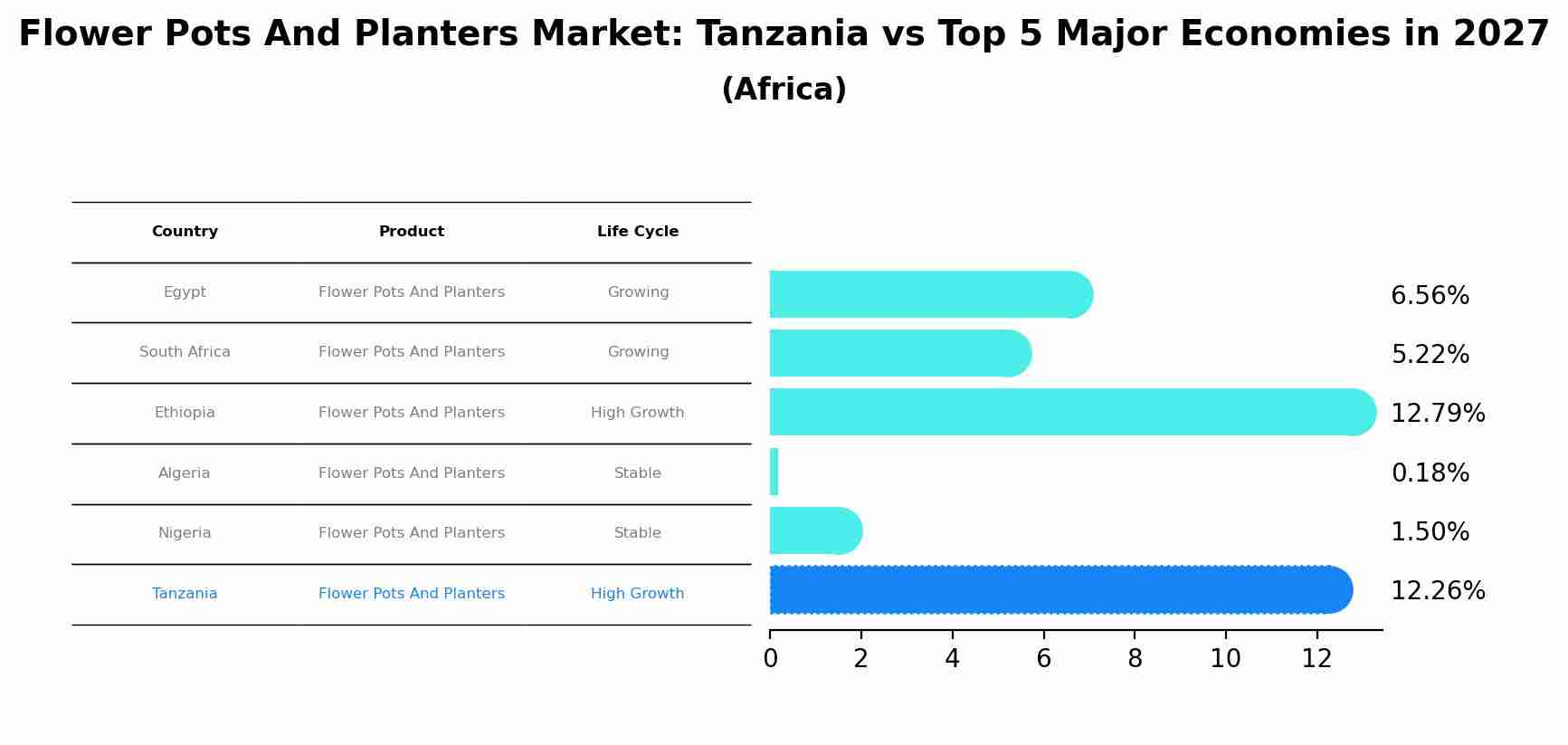 Flower Pots And Planters Market: Tanzania vs Top 5 Major Economies in 2027
(Africa)

| Country | Product | Life Cycle |
|---|---|---|
| Egypt | Flower Pots And Planters | Growing |
| South Africa | Flower Pots And Planters | Growing |
| Ethiopia | Flower Pots And Planters | High Growth |
| Algeria | Flower Pots And Planters | Stable |
| Nigeria | Flower Pots And Planters | Stable |
| Tanzania | Flower Pots And Planters | High Growth |

6.56%
5.22%
12.79%
0.18%
1.50%
12.26%

0 2 4 6 8 10 12